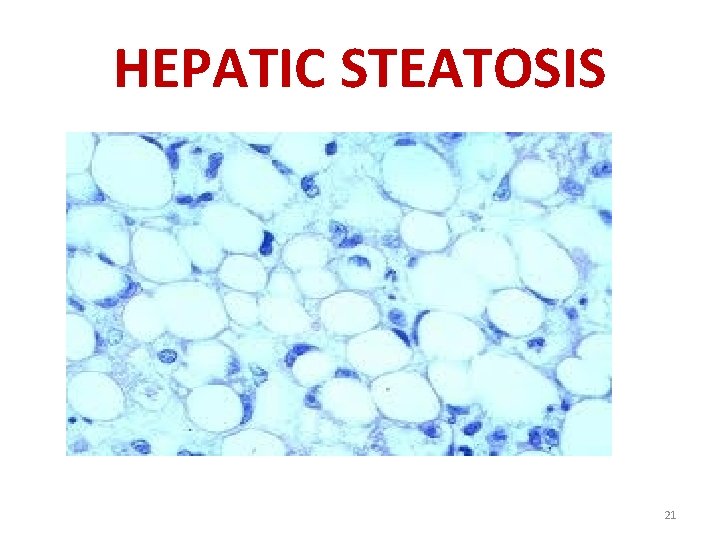 HEPATIC STEATOSIS

21